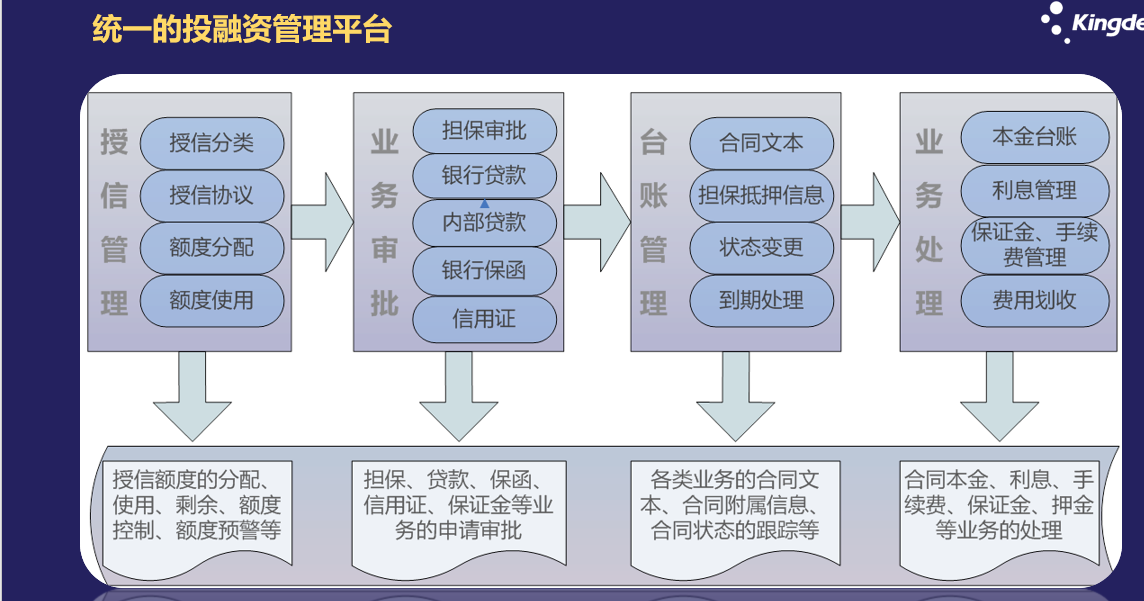 统一的投融资管理平台

Kingde

授信管理

授信分类

授信协议

额度分配

额度使用

业务审批

担保审批

银行贷款

内部贷款

银行保函

信用证

台账管理

合同文本

担保抵押信息

状态变更

到期处理

业务处理

本金台账

利息管理

保证金、手续费管理

费用划收

授信额度的分配、使用、剩余、额度控制、额度预警等

担保、贷款、保函、信用证、保证金等业务的申请审批

各类业务的合同文本、合同附属信息、合同状态的跟踪等

合同本金、利息、手续费、保证金、押金等业务的处理